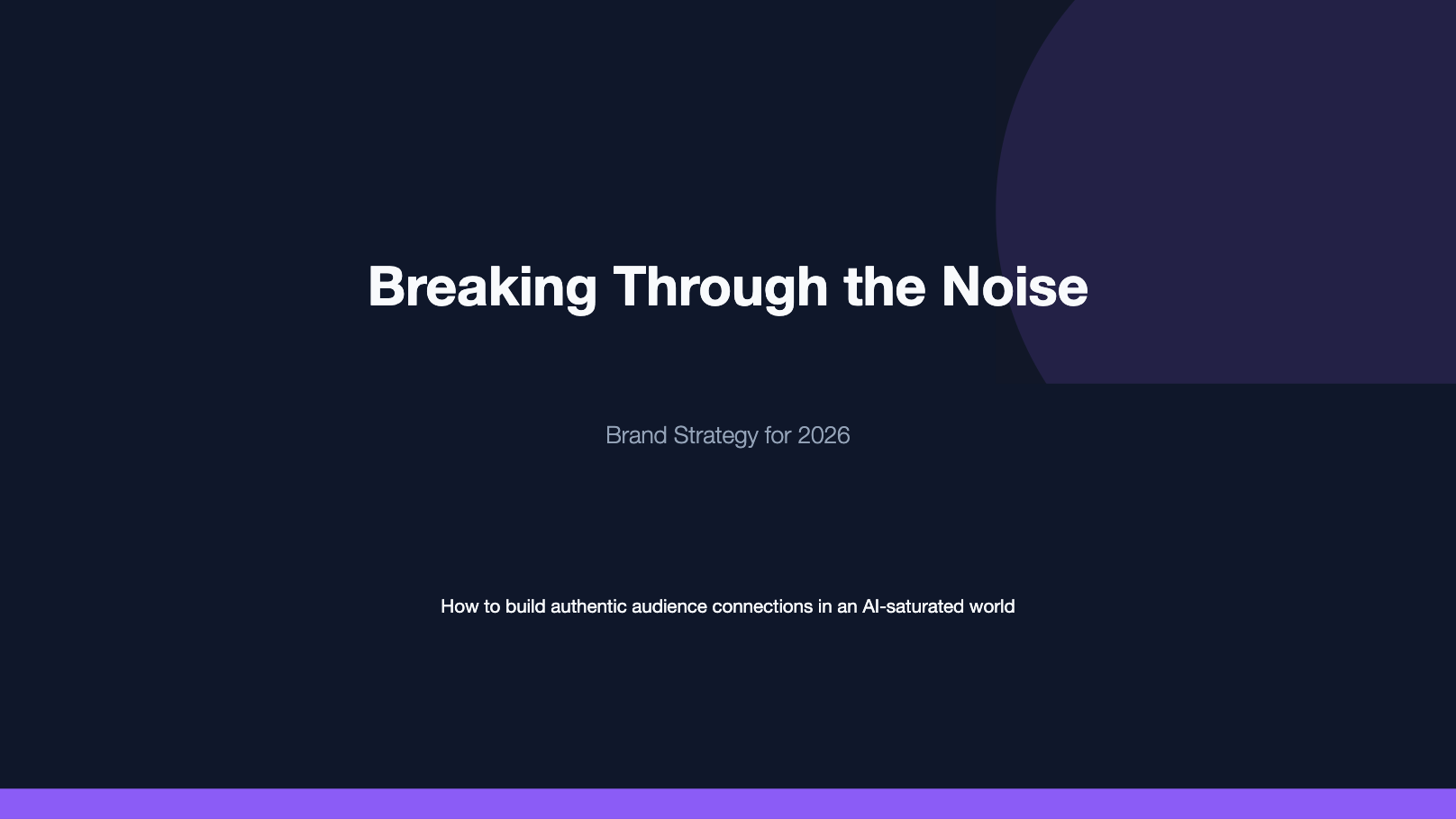 Breaking Through the Noise

Brand Strategy for 2026

How to build authentic audience connections in an AI-saturated world